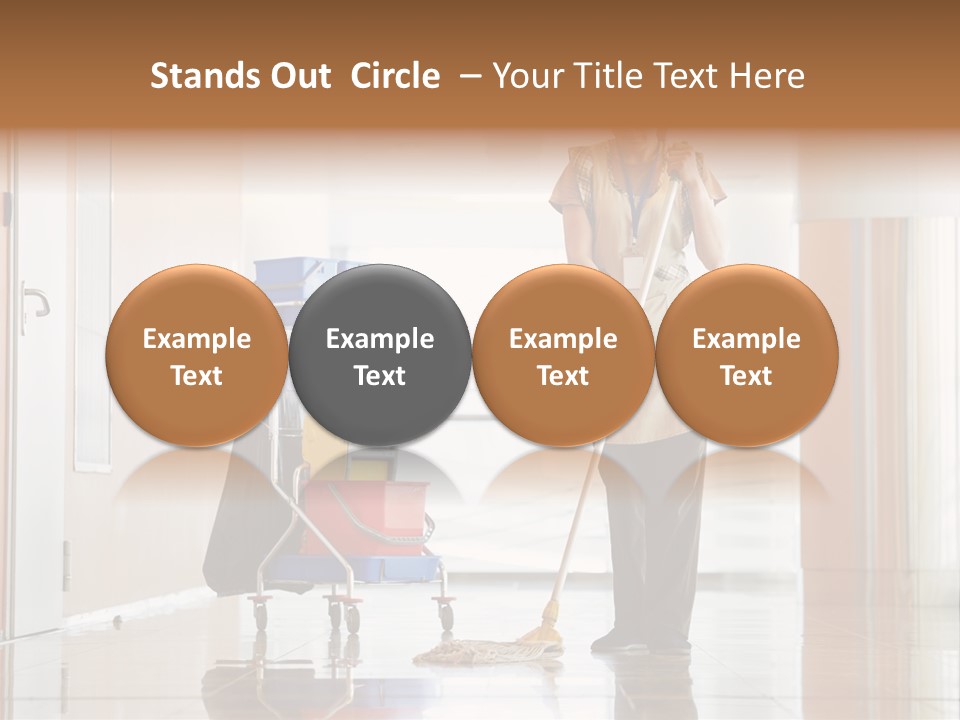 Stands Out Circle – Your Title Text Here

Example Text

Example Text

Example Text

Example Text